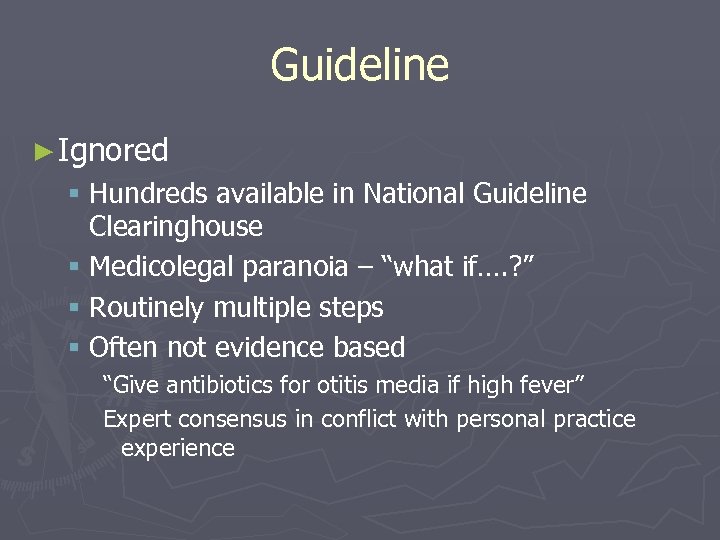 Guideline

►Ignored

▪ Hundreds available in National Guideline Clearinghouse

▪ Medicolegal paranoia – "what if….?"

▪ Routinely multiple steps

▪ Often not evidence based

"Give antibiotics for otitis media if high fever"

Expert consensus in conflict with personal practice experience